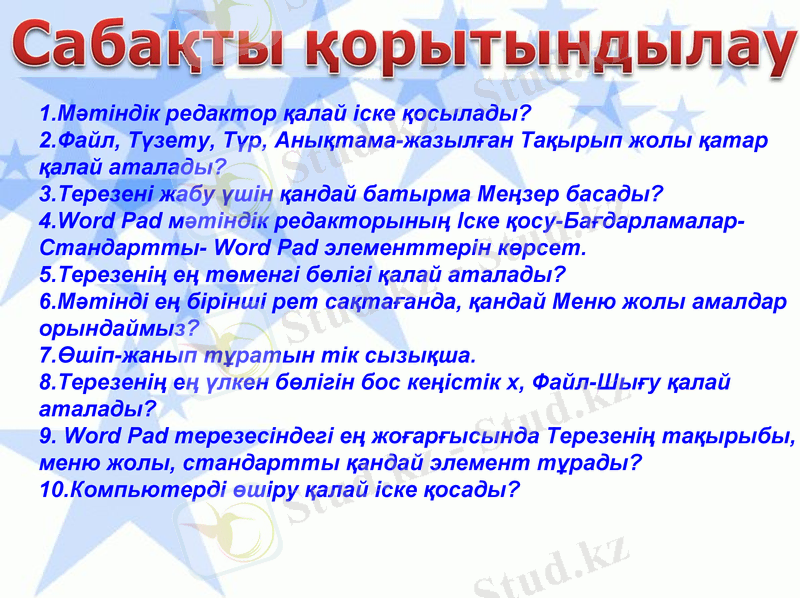 Сабақты қорытындылау

1.Мәтіндік редактор қалай іске қосылады?
2.Файл, Түзету, Түр, Анықтама-жазылған Тақырып жолы қатар қалай аталады?
3.Терезені жабу үшін қандай батырма Меңзер басады?
4.Word Pad мәтіндік редакторының Іске қосу-Бағдарламалар-Стандартты- Word Pad элементтерін көрсет.
5.Терезенің ең төменгі бөлігі қалай аталады?
6.Мәтінді ең бірінші рет сақтағанда, қандай Меню жолы амалдар орындаймыз?
7.Өшіп-жанып тұратын тік сызықша.
8.Терезенің ең үлкен бөлігін бос кеңістік х, Файл-Шығу қалай аталады?
9. Word Pad терезесіндегі ең жоғарғысында Терезенің тақырыбы, меню жолы, стандартты қандай элемент тұрады?
10.Компьютерді өшіру қалай іске қосады?

Stud.kz